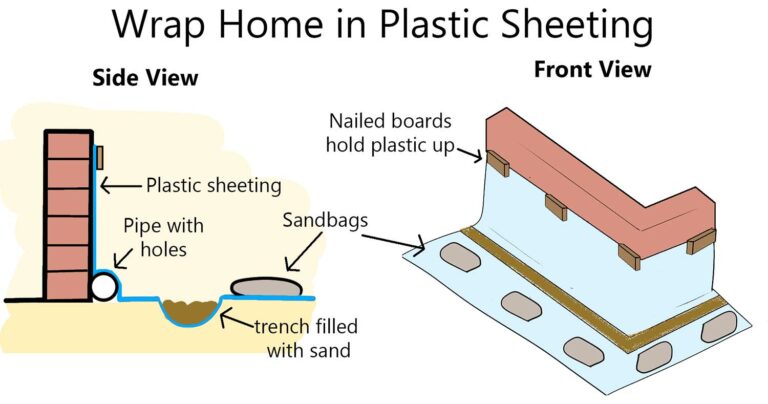 Wrap Home in Plastic Sheeting

Side View

Plastic sheeting

Pipe with holes

Sandbags

trench filled with sand

Front View

Nailed boards hold plastic up